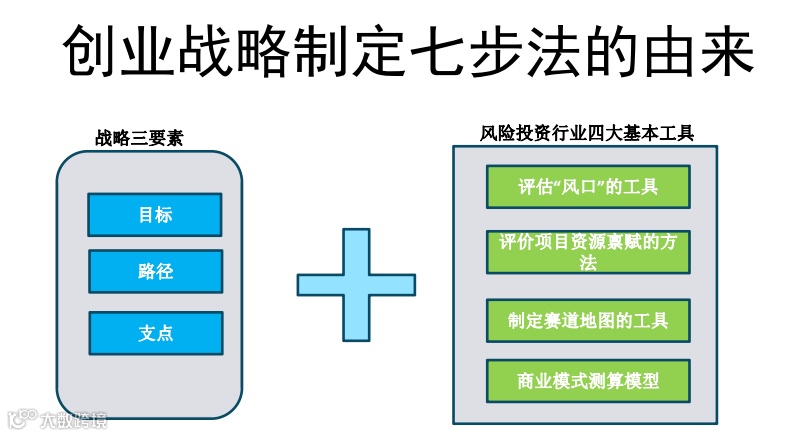 创业战略制定七步法的由来

战略三要素

目标

路径

支点

风险投资行业四大基本工具

评估“风口”的工具

评价项目资源禀赋的方法

制定赛道地图的工具

商业模式测算模型

大数跨境